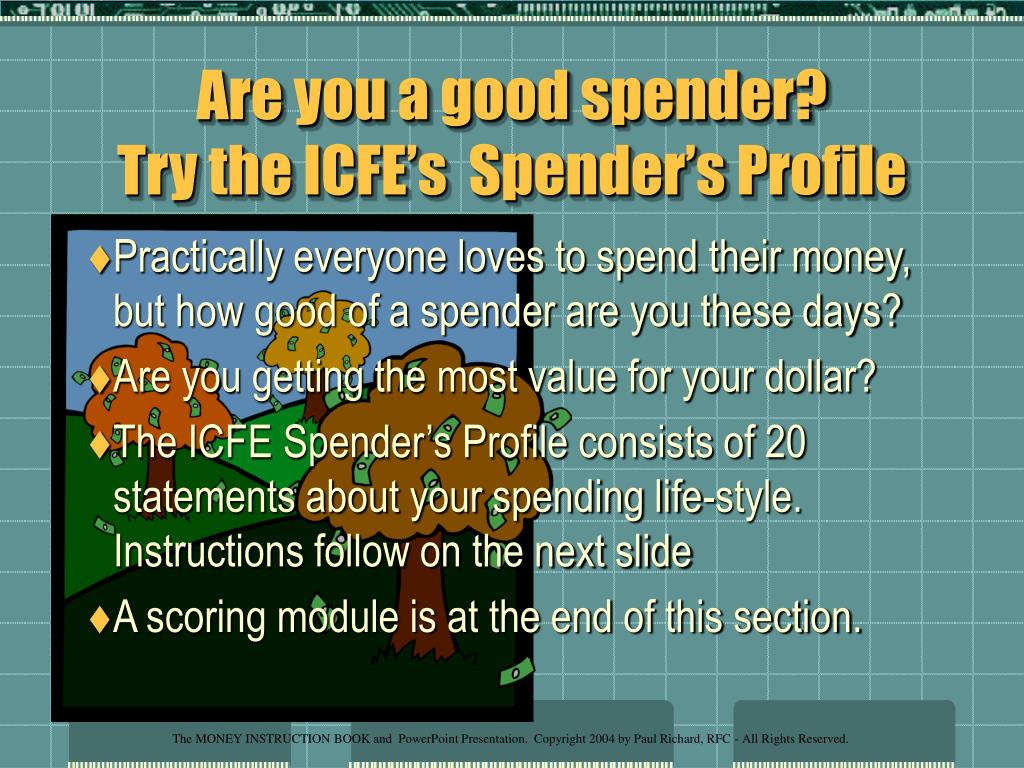 Are you a good spender?
Try the ICFE's Spender's Profile

♦Practically everyone loves to spend their money, but how good of a spender are you these days?
♦Are you getting the most value for your dollar?
♦The ICFE Spender's Profile consists of 20 statements about your spending life-style. Instructions follow on the next slide
♦A scoring module is at the end of this section.

The MONEY INSTRUCTION BOOK and PowerPoint Presentation. Copyright 2004 by Paul Richard, RFC - All Rights Reserved.